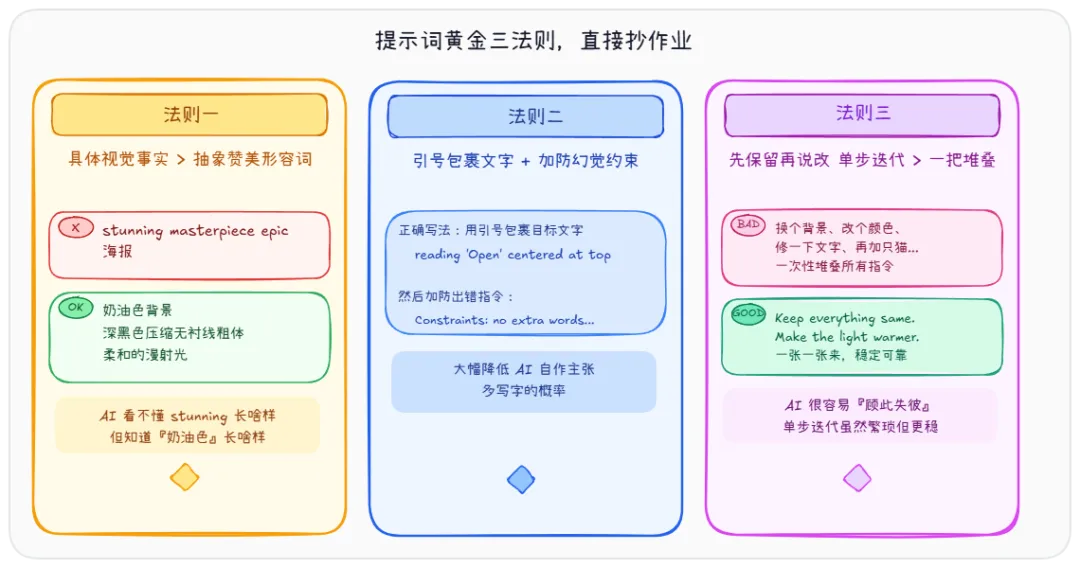 提示词黄金三法则，直接抄作业

法则一

具体视觉事实 > 抽象赞美形容词

X stunning masterpiece epic 海报

OK 奶油色背景
深黑色压缩无衬线粗体
柔和的漫射光

AI 看不懂 stunning 长啥样
但知道『奶油色』长啥样

法则二

引号包裹文字 + 加防幻觉约束

正确写法：用引号包裹目标文字
reading 'Open' centered at top

然后加防出错指令：
Constraints: no extra words...

大幅降低 AI 自作主张
多写字的概率

法则三

先保留再说改 单步迭代 > 一把堆叠

BAD 换个背景、改个颜色、
修一下文字、再加只猫...
一次性堆叠所有指令

GOOD Keep everything same.
Make the light warmer.
一张一张来，稳定可靠

AI 很容易『顾此失彼』
单步迭代虽然繁琐但更稳